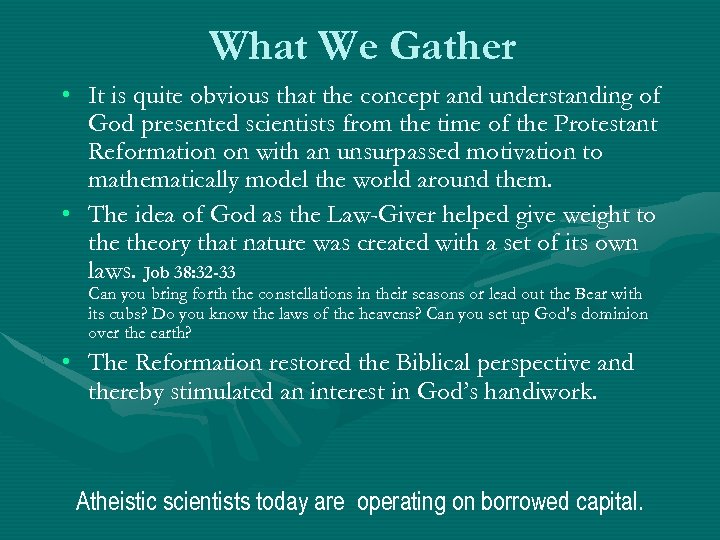 What We Gather

• It is quite obvious that the concept and understanding of God presented scientists from the time of the Protestant Reformation on with an unsurpassed motivation to mathematically model the world around them.

• The idea of God as the Law-Giver helped give weight to the theory that nature was created with a set of its own laws. Job 38:32-33
Can you bring forth the constellations in their seasons or lead out the Bear with its cubs? Do you know the laws of the heavens? Can you set up God's dominion over the earth?

• The Reformation restored the Biblical perspective and thereby stimulated an interest in God's handiwork.

Atheistic scientists today are operating on borrowed capital.